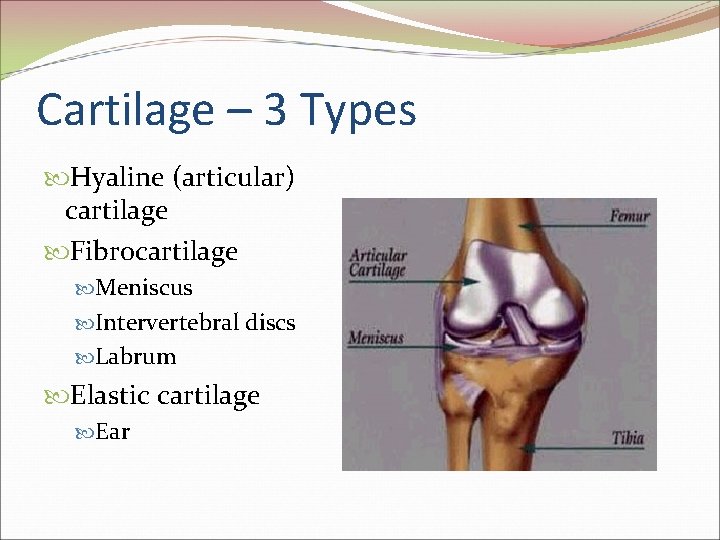 Cartilage – 3 Types

Hyaline (articular) cartilage

Fibrocartilage

Meniscus

Intervertebral discs

Labrum

Elastic cartilage

Ear

Femur

Articular Cartilage

Meniscus

Tibia